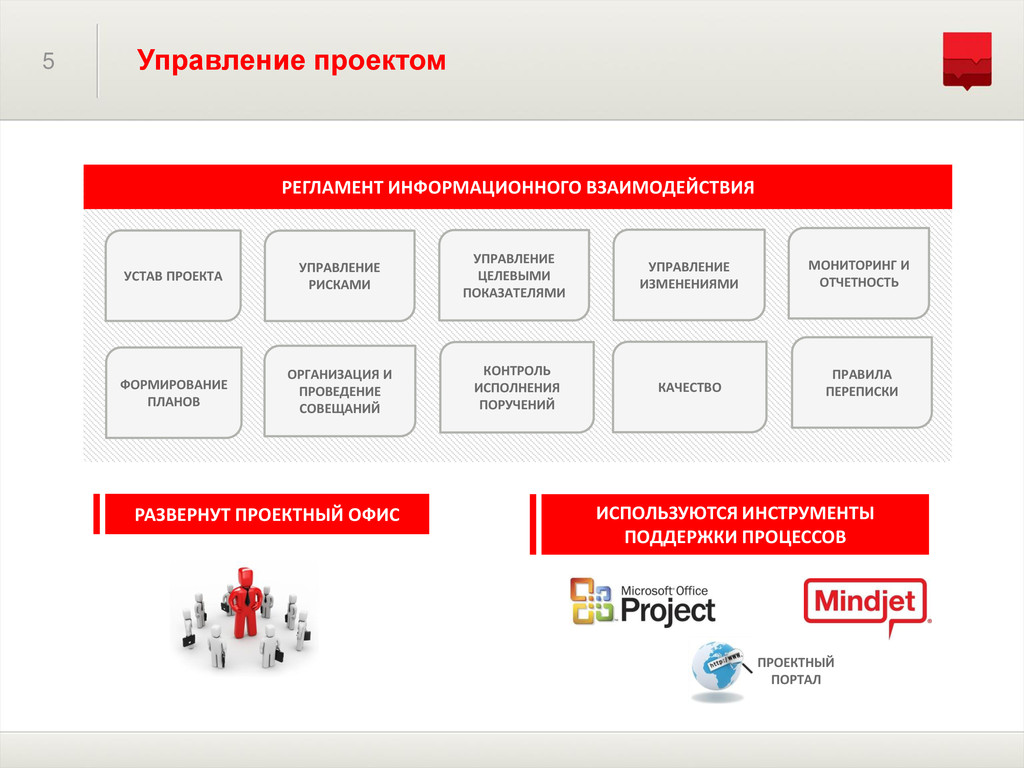 5

Управление проектом

РЕГЛАМЕНТ ИНФОРМАЦИОННОГО ВЗАИМОДЕЙСТВИЯ

УСТАВ ПРОЕКТА

УПРАВЛЕНИЕ РИСКАМИ

УПРАВЛЕНИЕ ЦЕЛЕВЫМИ ПОКАЗАТЕЛЯМИ

УПРАВЛЕНИЕ ИЗМЕНЕНИЯМИ

МОНИТОРИНГ И ОТЧЕТНОСТЬ

ФОРМИРОВАНИЕ ПЛАНОВ

ОРГАНИЗАЦИЯ И ПРОВЕДЕНИЕ СОВЕЩАНИЙ

КОНТРОЛЬ ИСПОЛНЕНИЯ ПОРУЧЕНИЙ

КАЧЕСТВО

ПРАВИЛА ПЕРЕПИСКИ

РАЗВЕРНУТ ПРОЕКТНЫЙ ОФИС

ИСПОЛЬЗУЮТСЯ ИНСТРУМЕНТЫ ПОДДЕРЖКИ ПРОЦЕССОВ

Microsoft Office Project

Mindjet

http://www

ПРОЕКТНЫЙ ПОРТАЛ